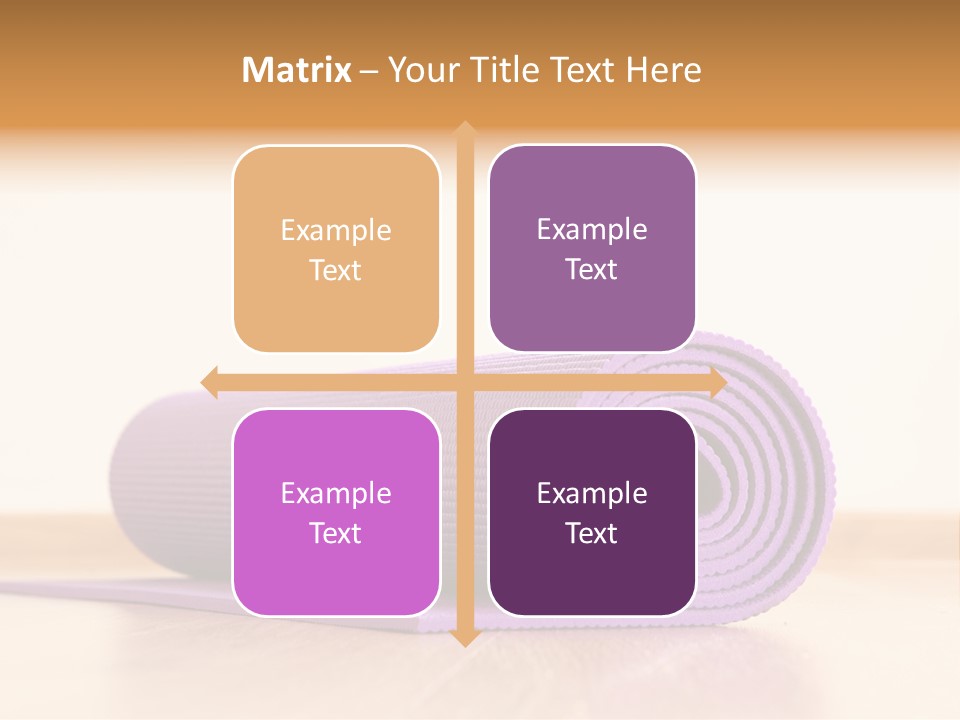 Matrix – Your Title Text Here

Example Text

Example Text

Example Text

Example Text